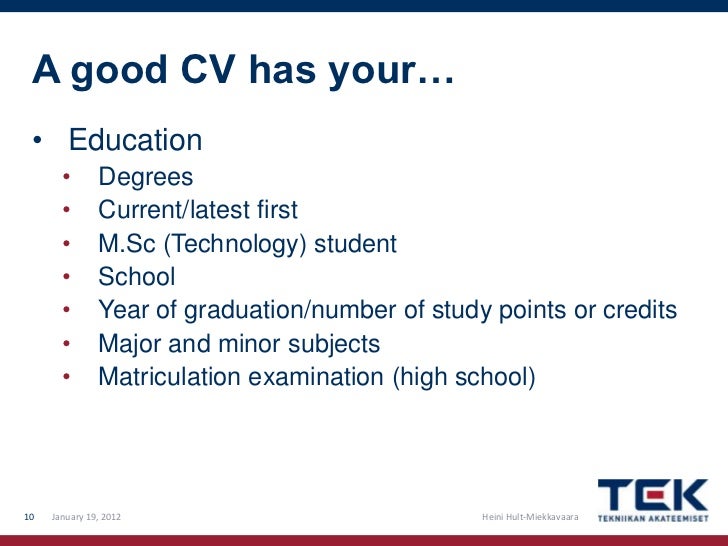 A good CV has your…

• Education
• Degrees
• Current/latest first
• M.Sc (Technology) student
• School
• Year of graduation/number of study points or credits
• Major and minor subjects
• Matriculation examination (high school)

10 January 19, 2012 Heini Hult-Miekkavaara

TEK
TEKNIIKAN AKATEEMISET